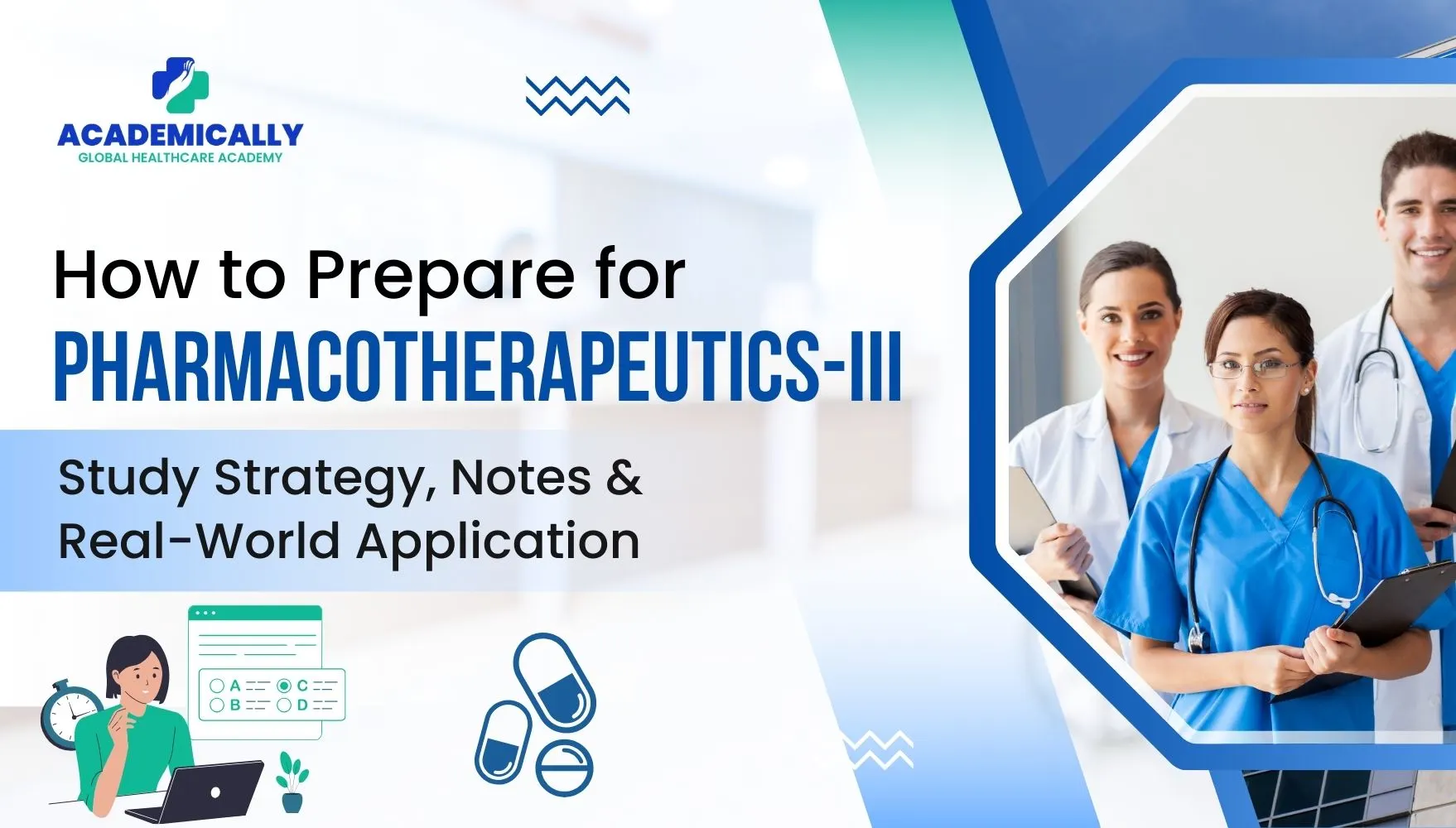 ACADEMICALLY
GLOBAL HEALTHCARE ACADEMY

How to Prepare for
PHARMACOTHERAPEUTICS-III

Study Strategy, Notes & Real-World Application

A
B
C
D